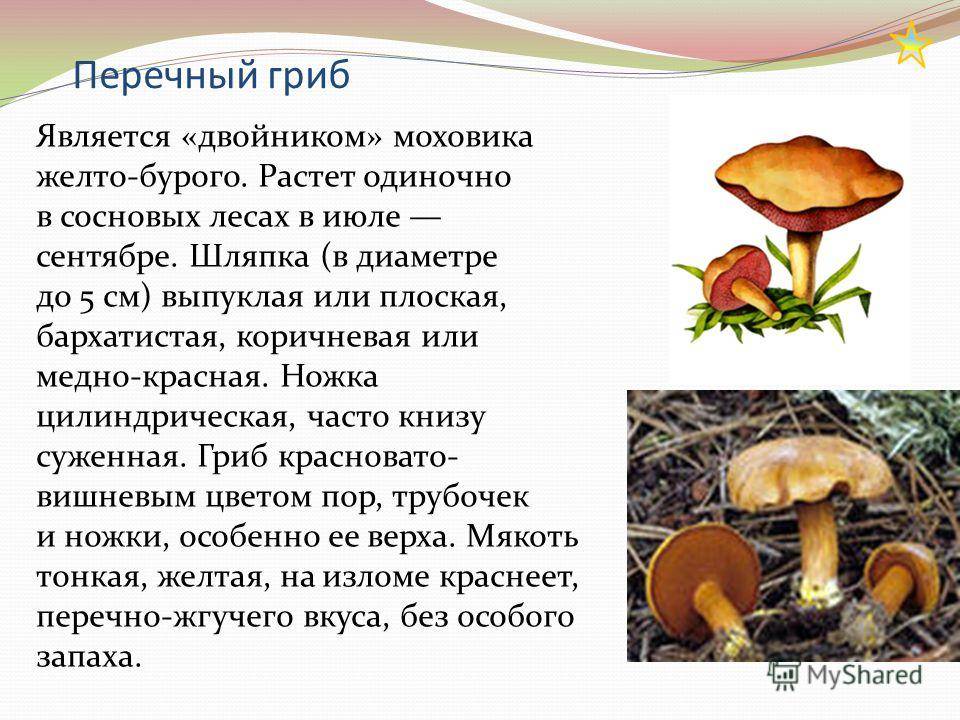 Перечный гриб

Является «двойником» моховика желто-бурого. Растет одиночно в сосновых лесах в июле — сентябре. Шляпка (в диаметре до 5 см) выпуклая или плоская, бархатистая, коричневая или медно-красная. Ножка цилиндрическая, часто книзу суженная. Гриб красновато-вишневым цветом пор, трубочек и ножки, особенно ее верха. Мякоть тонкая, желтая, на изломе краснеет, перечно-жгучего вкуса, без особого запаха.

MyShared